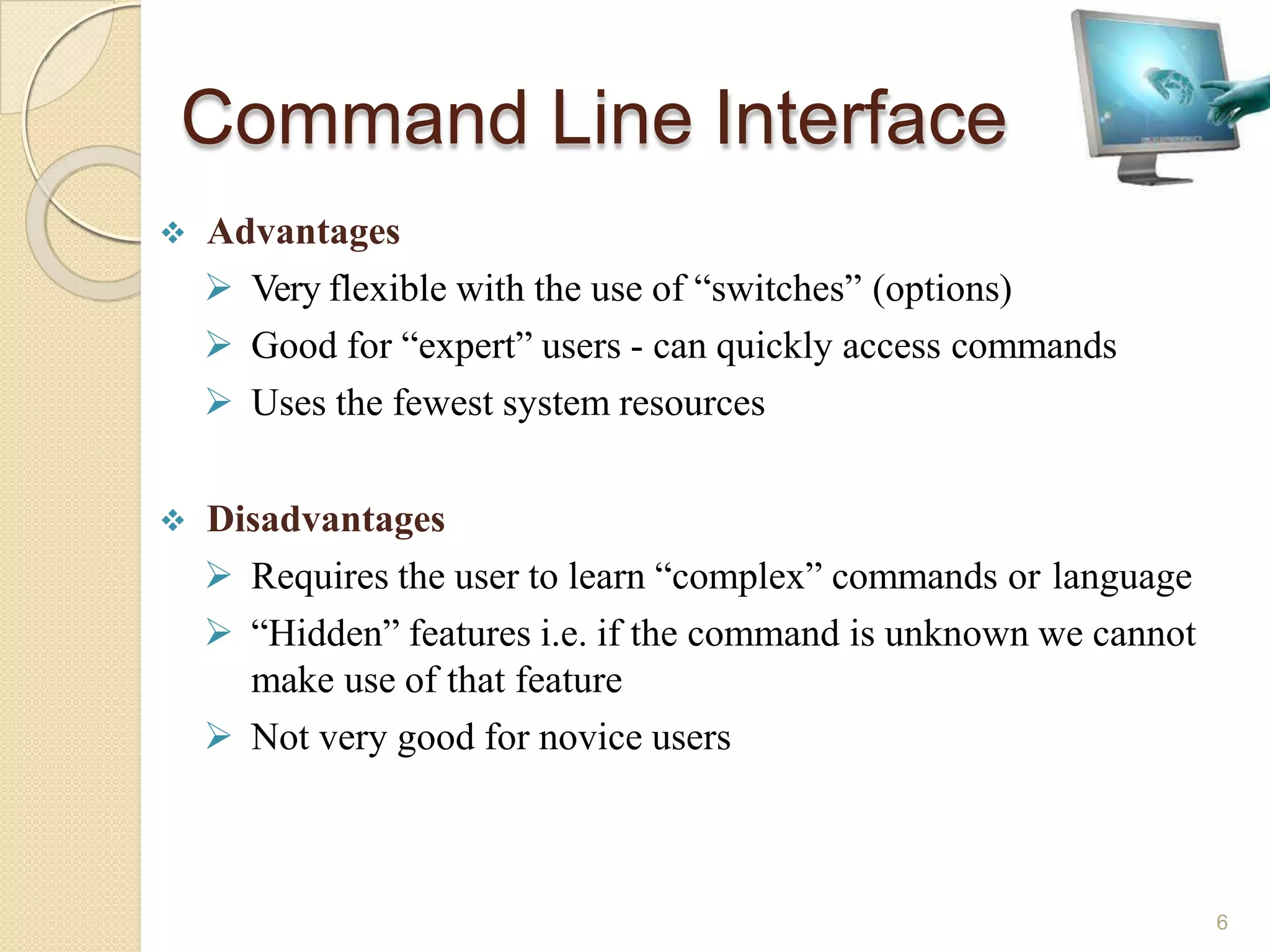 Command Line Interface

❖ Advantages

➢ Very flexible with the use of “switches” (options)

➢ Good for “expert” users - can quickly access commands

➢ Uses the fewest system resources

❖ Disadvantages

➢ Requires the user to learn “complex” commands or language

➢ “Hidden” features i.e. if the command is unknown we cannot make use of that feature

➢ Not very good for novice users

6